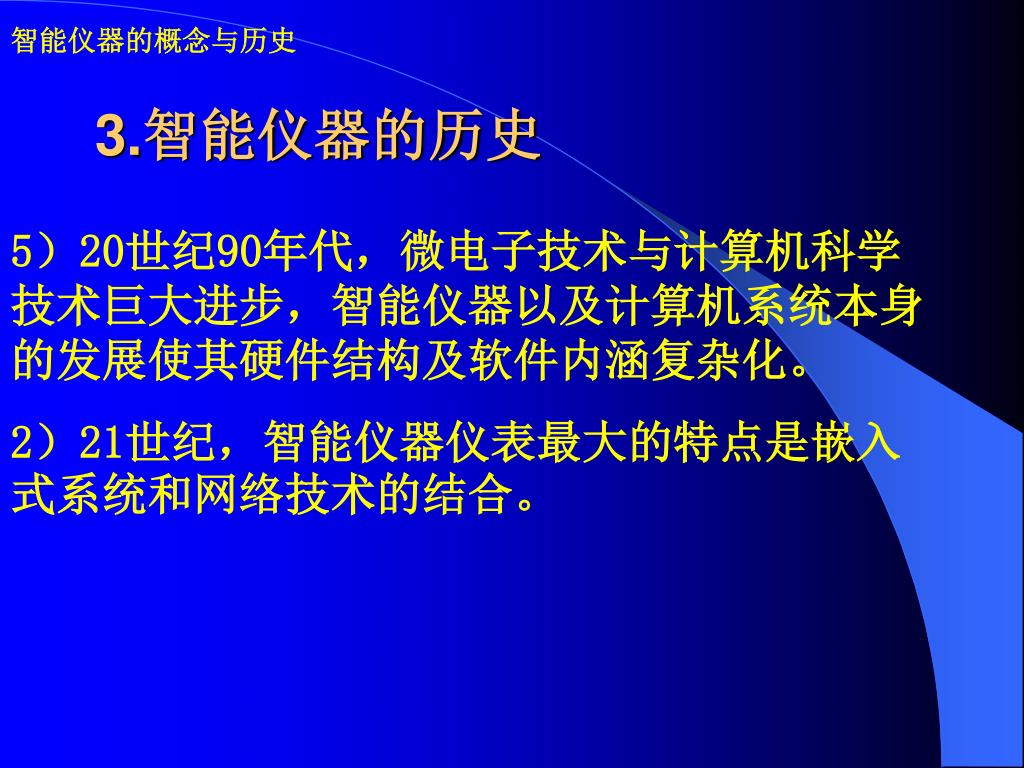 智能仪器的概念与历史

3.智能仪器的历史

5）20世纪90年代，微电子技术与计算机科学技术巨大进步，智能仪器以及计算机系统本身的发展使其硬件结构及软件内涵复杂化。

2）21世纪，智能仪器仪表最大的特点是嵌入式系统和网络技术的结合。